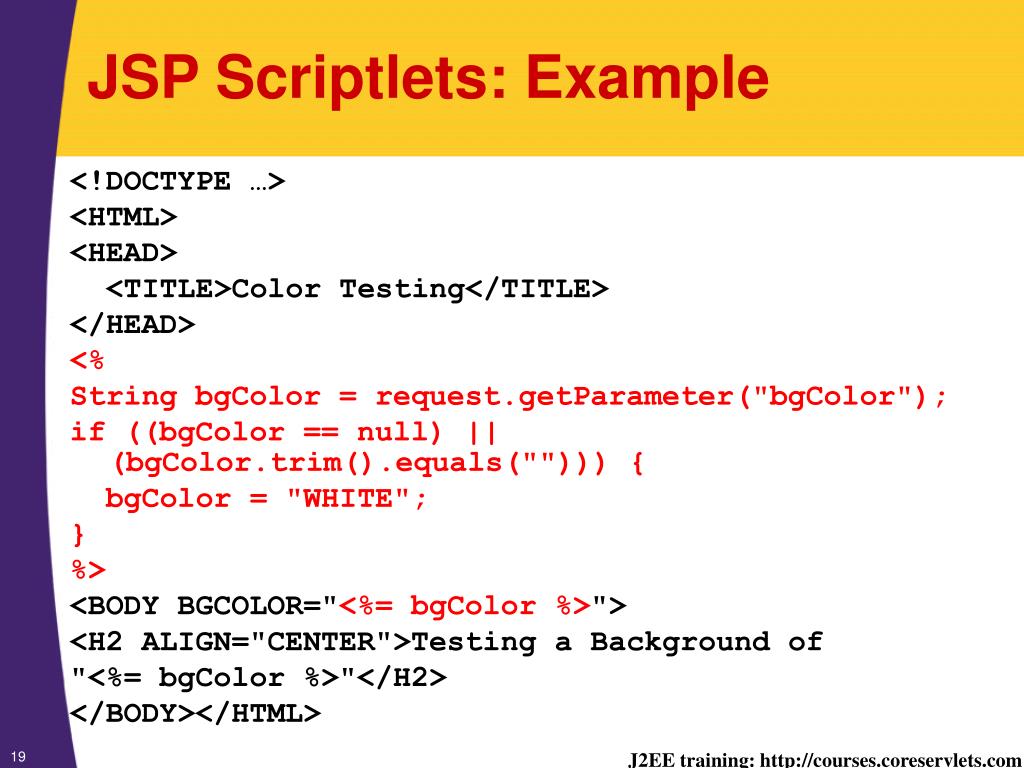 JSP Scriptlets: Example

<!DOCTYPE …>
<HTML>
<HEAD>
<TITLE>Color Testing</TITLE>
</HEAD>
<%
String bgColor = request.getParameter("bgColor");
if ((bgColor == null) ||
(bgColor.trim().equals(""))) {
bgColor = "WHITE";
}
%>
<BODY BGCOLOR="<%= bgColor %>">
<H2 ALIGN="CENTER">Testing a Background of
"<%= bgColor %>"</H2>
</BODY></HTML>

19

J2EE training: http://courses.coreservlets.com